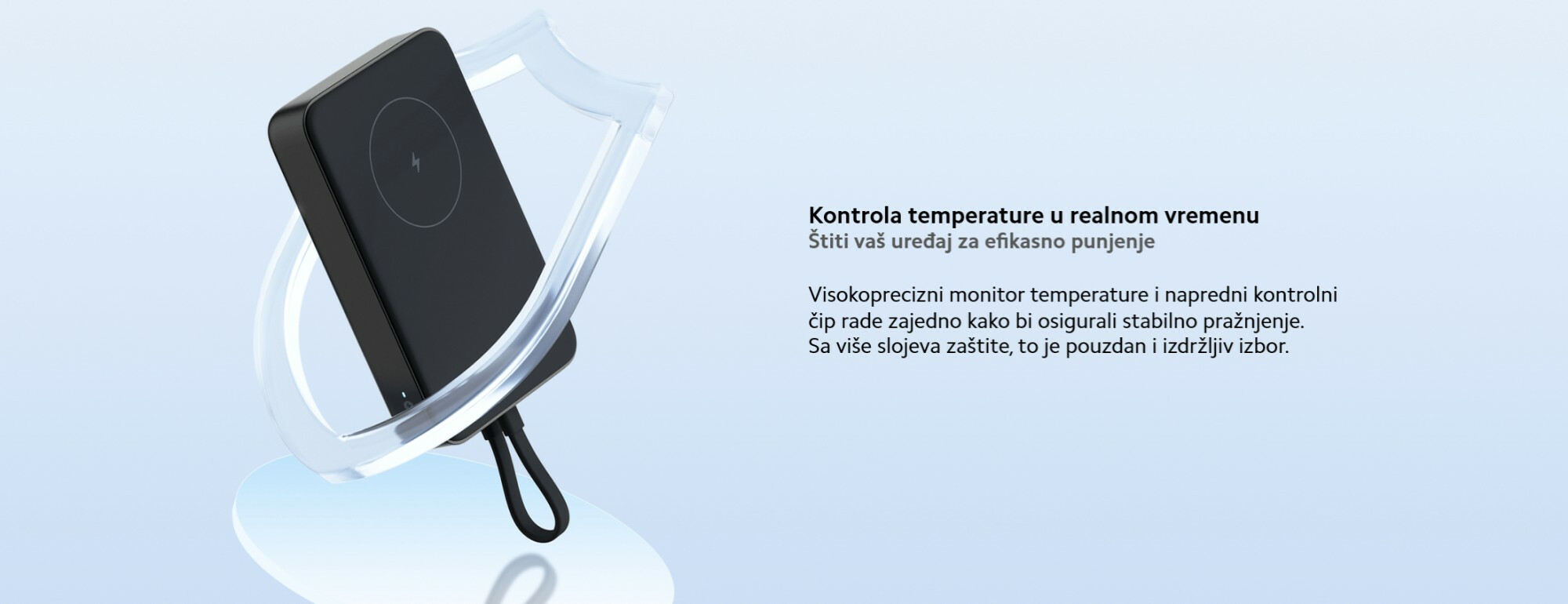 Kontrola temperature u realnom vremenu
Štiti vaš uređaj za efikasno punjenje

Visokoprecizni monitor temperature i napredni kontrolni čip rade zajedno kako bi osigurali stabilno pražnjenje. Sa više slojeva zaštite, to je pouzdan i izdržljiv izbor.